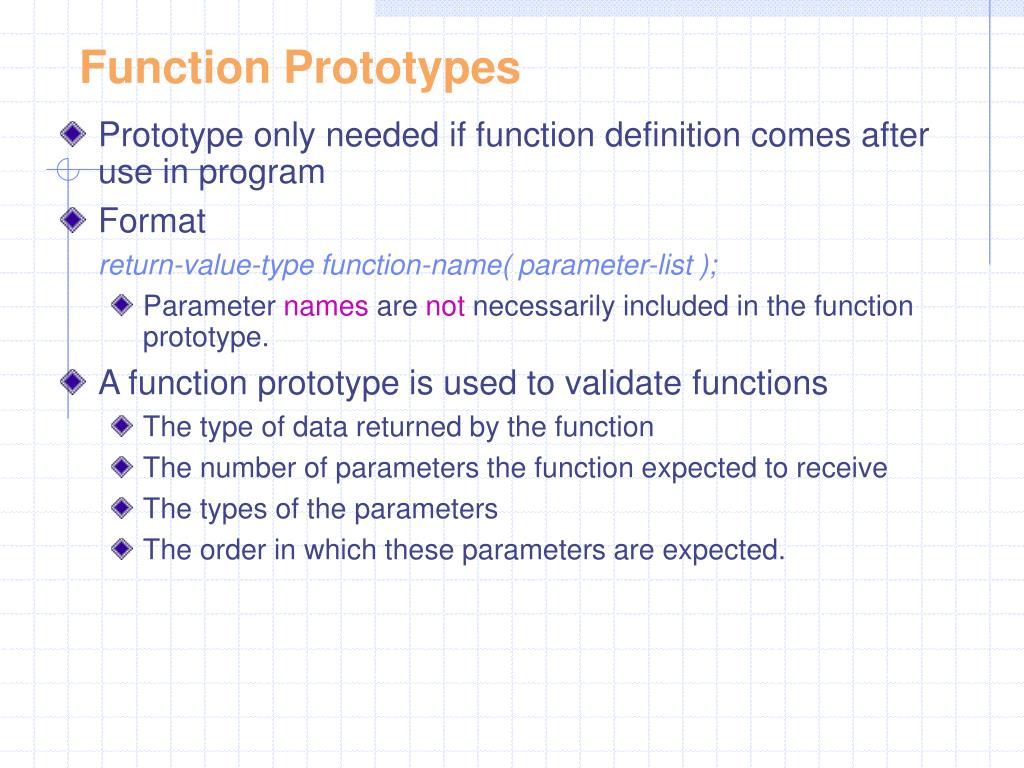 Function Prototypes

Prototype only needed if function definition comes after use in program

Format

return-value-type function-name( parameter-list );

Parameter names are not necessarily included in the function prototype.

A function prototype is used to validate functions

The type of data returned by the function

The number of parameters the function expected to receive

The types of the parameters

The order in which these parameters are expected.